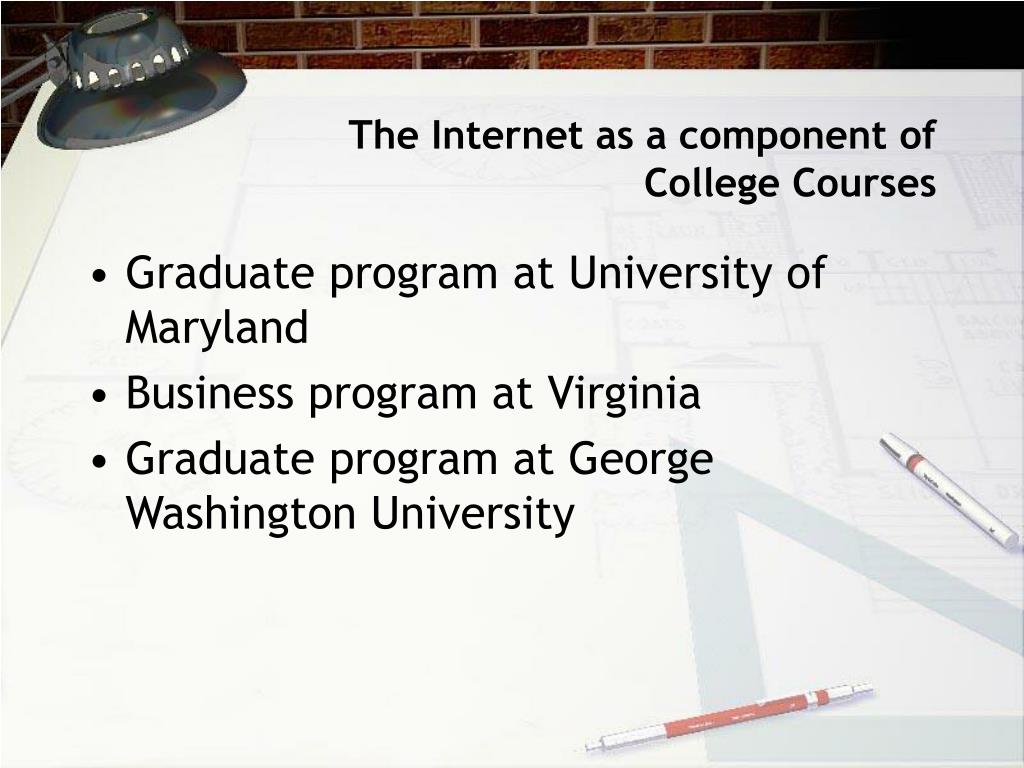 The Internet as a component of College Courses

• Graduate program at University of Maryland
• Business program at Virginia
• Graduate program at George Washington University